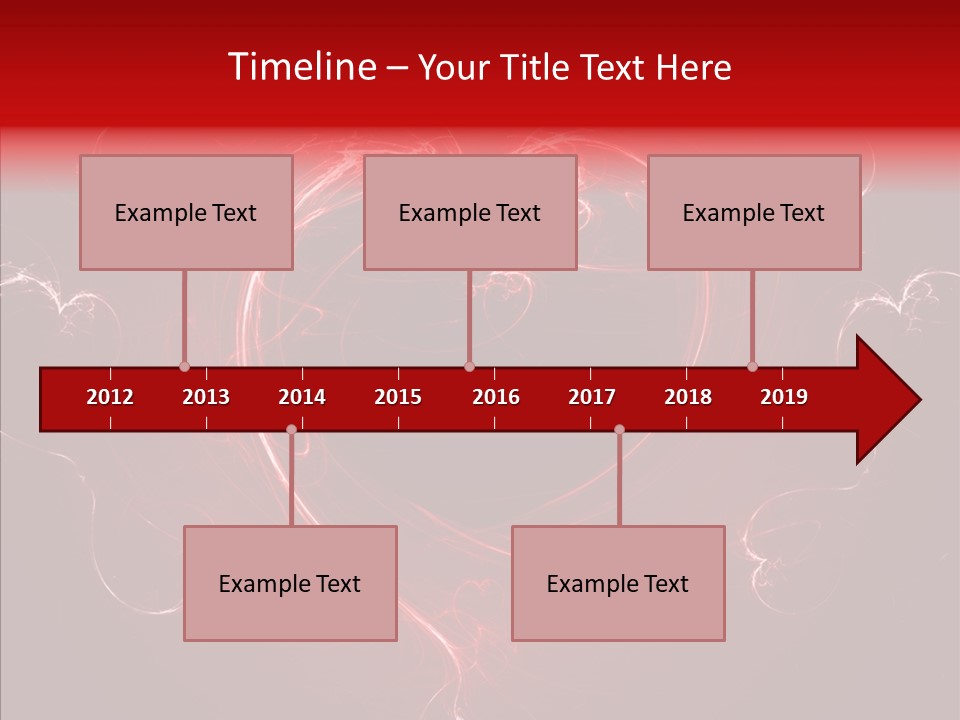 Timeline – Your Title Text Here

Example Text

Example Text

Example Text

2012 2013 2014 2015 2016 2017 2018 2019

Example Text

Example Text